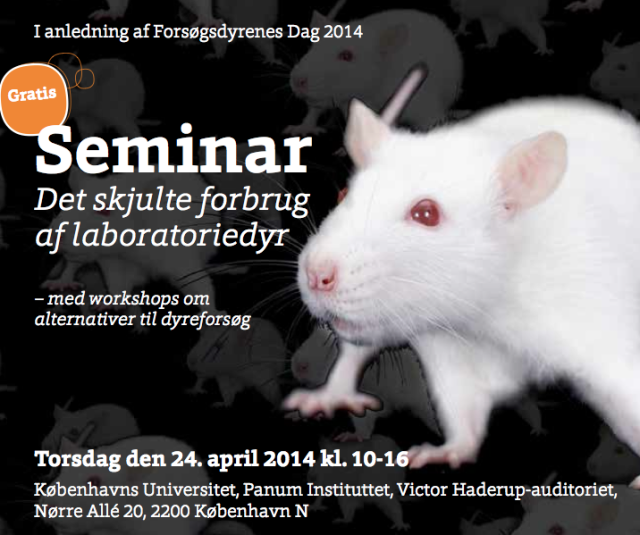 I anledning af Forsøgsdyrenes Dag 2014

Gratis

Seminar
Det skjulte forbrug af laboratoriedyr

– med workshops om alternativer til dyreforsøg

Torsdag den 24. april 2014 kl. 10-16
Københavns Universitet, Panum Instituttet, Victor Haderup-auditoriet, Nørre Allé 20, 2200 København N